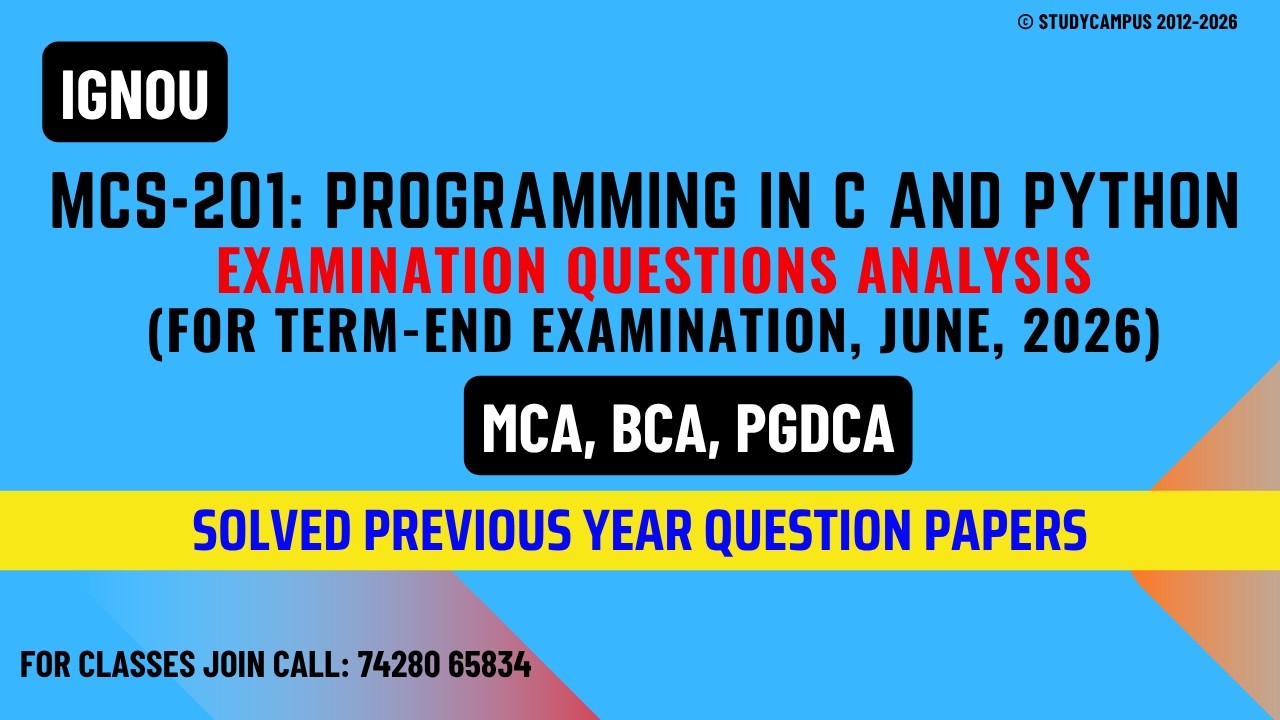 © STUDYCAMPUS 2012-2026

IGNOU

MCS-201: PROGRAMMING IN C AND PYTHON
EXAMINATION QUESTIONS ANALYSIS
(FOR TERM-END EXAMINATION, JUNE, 2026)

MCA, BCA, PGDCA

SOLVED PREVIOUS YEAR QUESTION PAPERS

FOR CLASSES JOIN CALL: 74280 65834